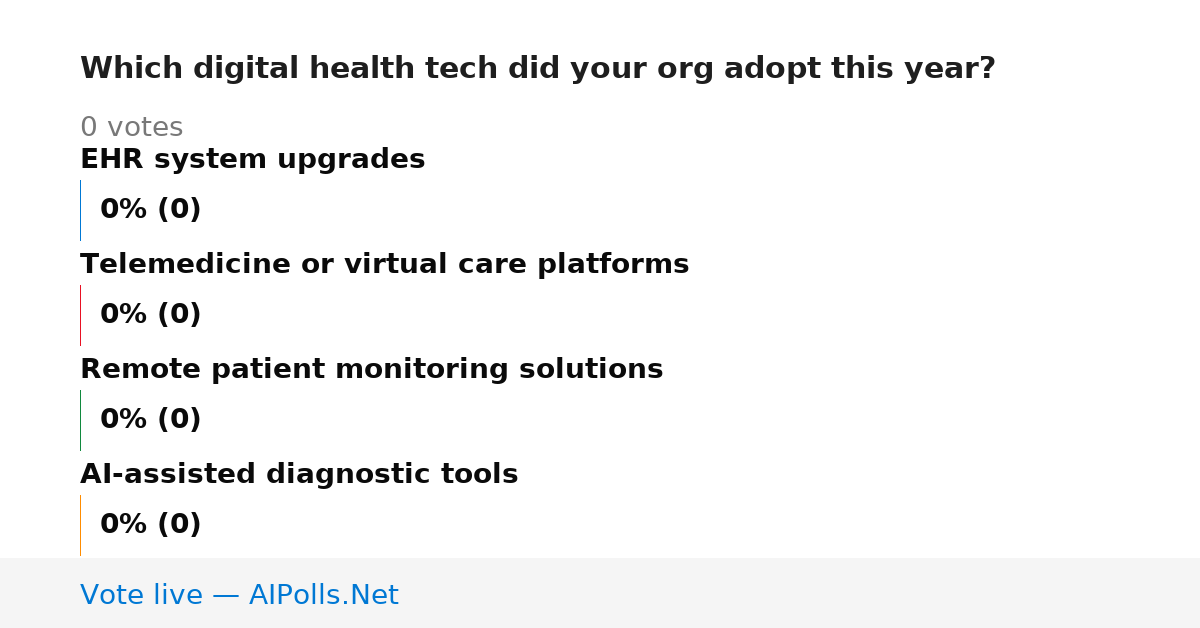 Which digital health tech did your org adopt this year?

0 votes

EHR system upgrades

0% (0)

Telemedicine or virtual care platforms

0% (0)

Remote patient monitoring solutions

0% (0)

AI-assisted diagnostic tools

0% (0)

Vote live — AIPolls.Net